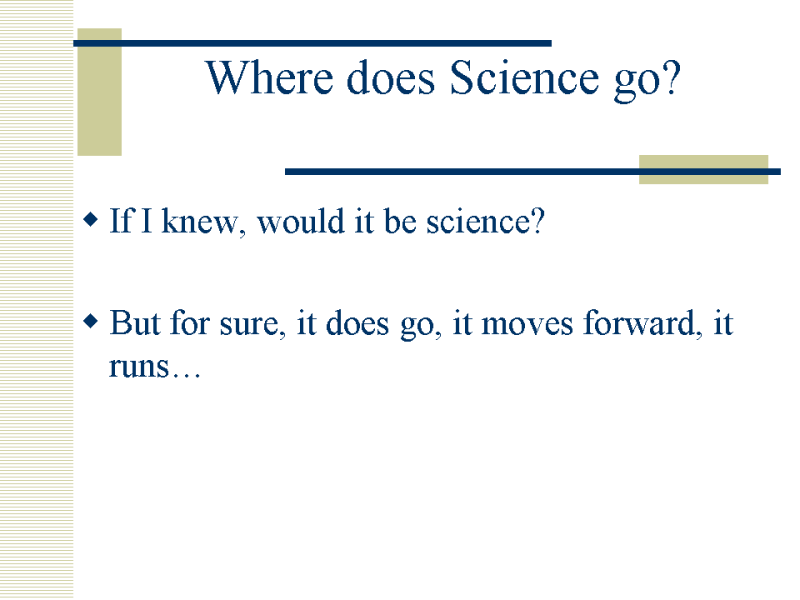 Where does Science go?

◆ If I knew, would it be science?

◆ But for sure, it does go, it moves forward, it runs…